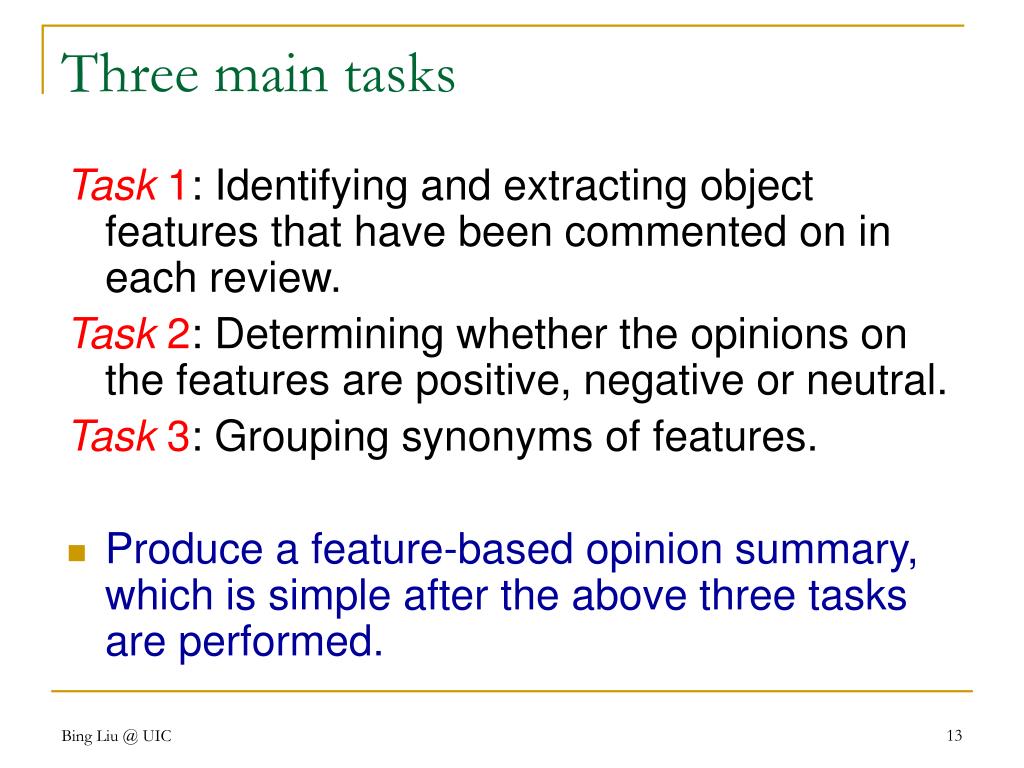 Three main tasks

Task 1: Identifying and extracting object features that have been commented on in each review.

Task 2: Determining whether the opinions on the features are positive, negative or neutral.

Task 3: Grouping synonyms of features.

Produce a feature-based opinion summary, which is simple after the above three tasks are performed.

Bing Liu @ UIC

13